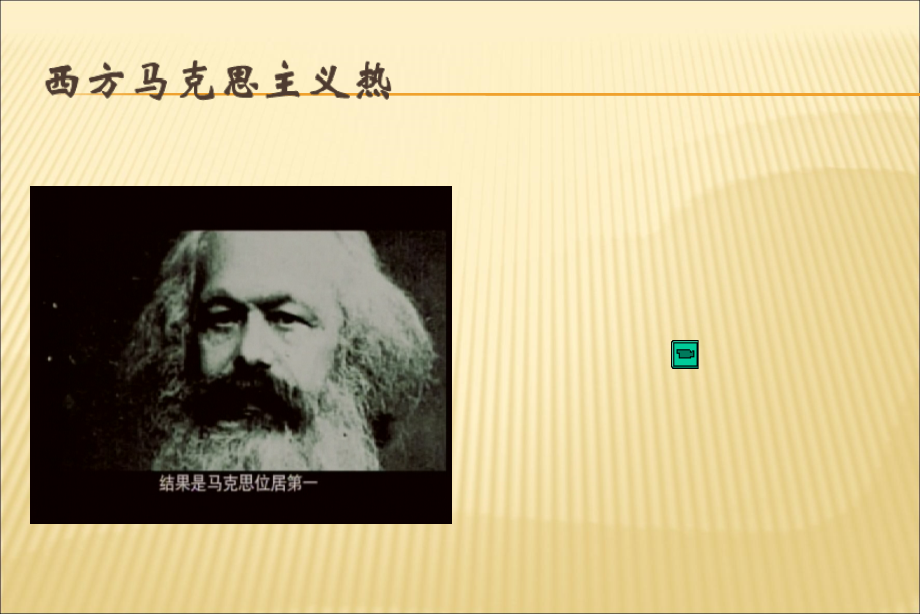 西方马克思主义热

结果是马克思位居第一